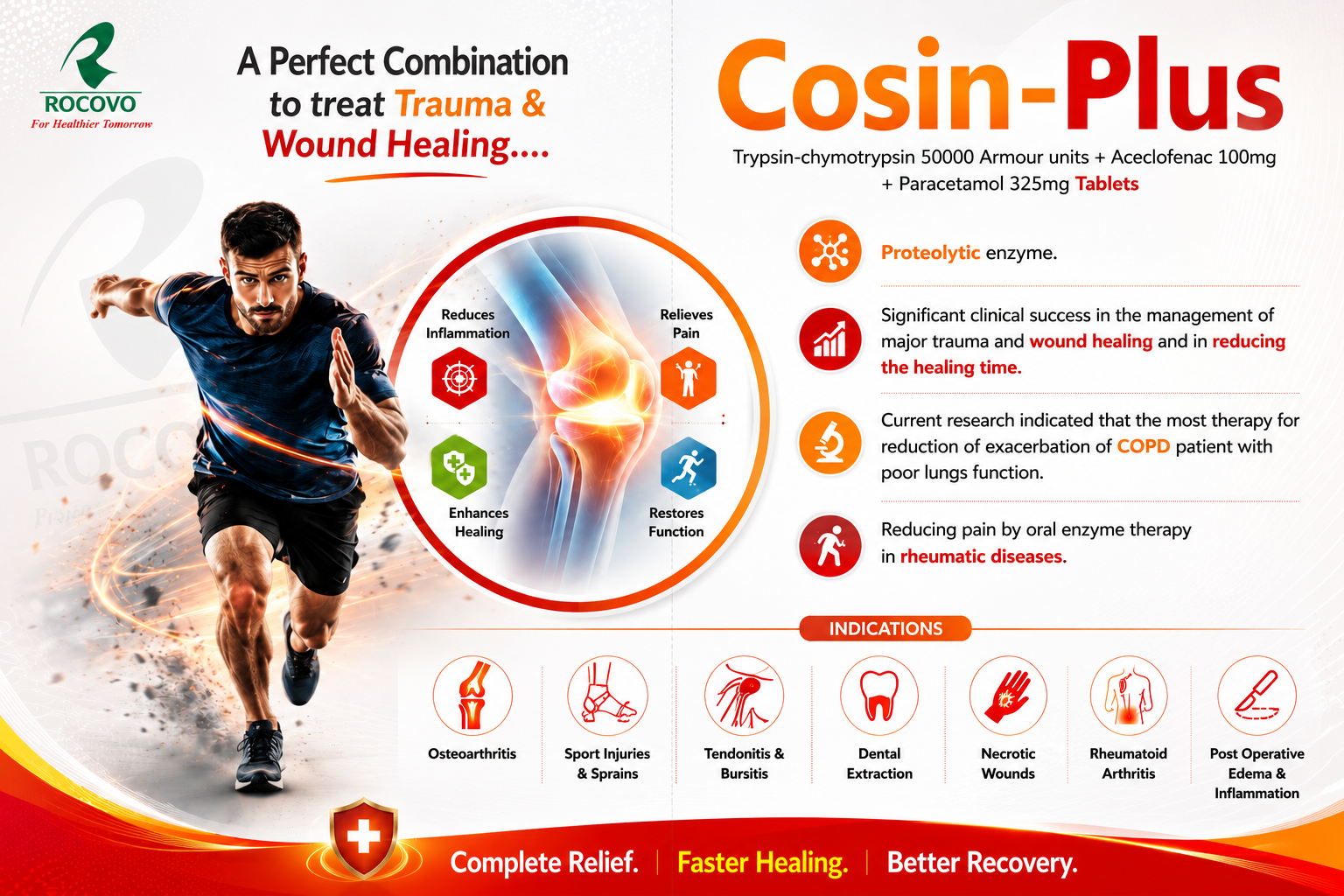 ROCOVO
For Healthier Tomorrow

A Perfect Combination to treat Trauma & Wound Healing....

Cosin-Plus

Trypsin-chymotrypsin 50000 Armour units + Aceclofenac 100mg + Paracetamol 325mg Tablets

Reduces Inflammation

Relieves Pain

Enhances Healing

Restores Function

Proteolytic enzyme.

Significant clinical success in the management of major trauma and wound healing and in reducing the healing time.

Current research indicated that the most therapy for reduction of exacerbation of COPD patient with poor lungs function.

Reducing pain by oral enzyme therapy in rheumatic diseases.

INDICATIONS

Osteoarthritis

Sport Injuries & Sprains

Tendonitis & Bursitis

Dental Extraction

Necrotic Wounds

Rheumatoid Arthritis

Post Operative Edema & Inflammation

Complete Relief. | Faster Healing. | Better Recovery.